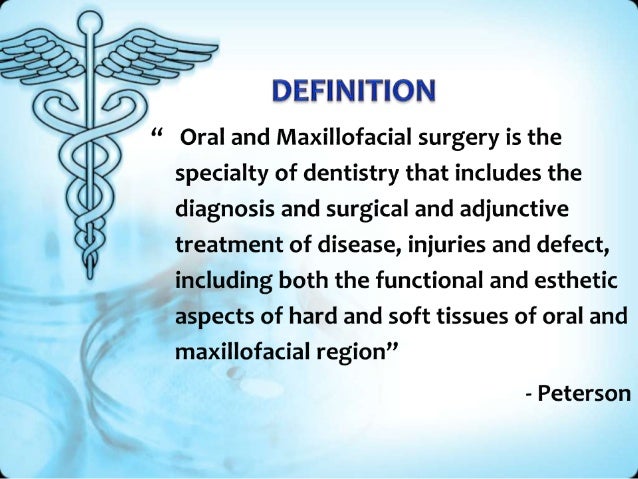 DEFINITION

“ Oral and Maxillofacial surgery is the specialty of dentistry that includes the diagnosis and surgical and adjunctive treatment of disease, injuries and defect, including both the functional and esthetic aspects of hard and soft tissues of oral and maxillofacial region”

- Peterson